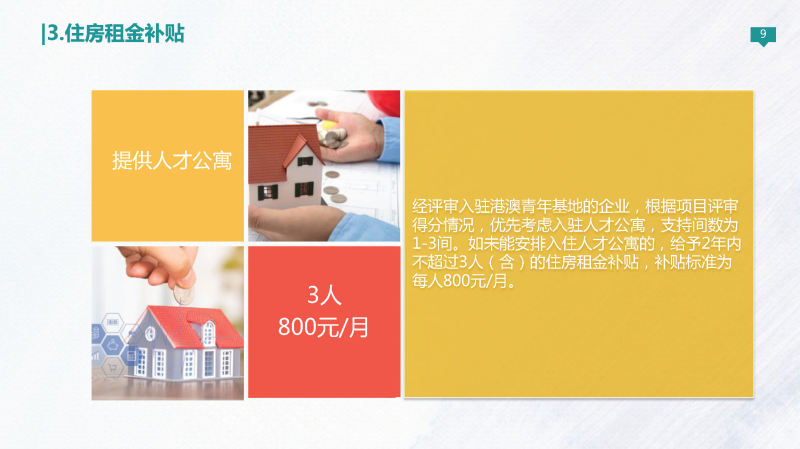 |3.住房租金补贴

9

提供人才公寓

3人
800元/月

经评审入驻港澳青年基地的企业，根据项目评审得分情况，优先考虑入驻人才公寓，支持间数为1-3间。如未能安排入住人才公寓的，给予2年内不超过3人（含）的住房租金补贴，补贴标准为每人800元/月。